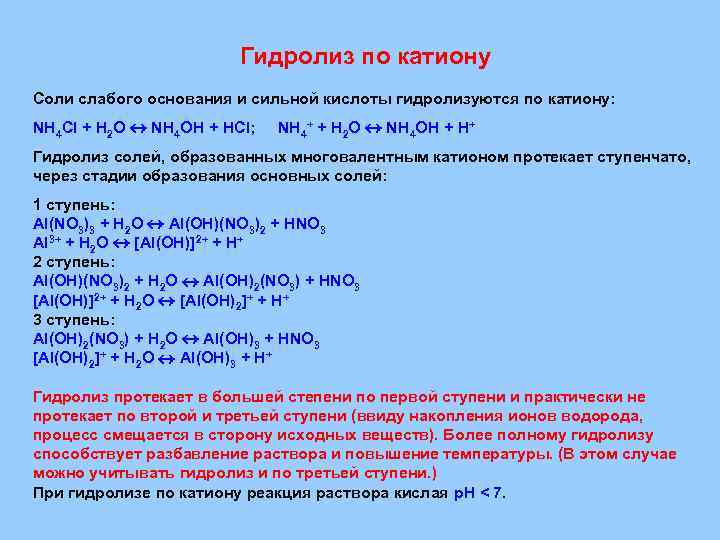 Гидролиз по катиону

Соли слабого основания и сильной кислоты гидролизуются по катиону:

$NH_4Cl + H_2O \leftrightarrow NH_4OH + HCl$;   $NH_4^+ + H_2O \leftrightarrow NH_4OH + H^+$

Гидролиз солей, образованных многовалентным катионом протекает ступенчато, через стадии образования основных солей:

1 ступень:
$Al(NO_3)_3 + H_2O \leftrightarrow Al(OH)(NO_3)_2 + HNO_3$
$Al^{3+} + H_2O \leftrightarrow [Al(OH)]^{2+} + H^+$
2 ступень:
$Al(OH)(NO_3)_2 + H_2O \leftrightarrow Al(OH)_2(NO_3) + HNO_3$
$[Al(OH)]^{2+} + H_2O \leftrightarrow [Al(OH)_2]^+ + H^+$
3 ступень:
$Al(OH)_2(NO_3) + H_2O \leftrightarrow Al(OH)_3 + HNO_3$
$[Al(OH)_2]^+ + H_2O \leftrightarrow Al(OH)_3 + H^+$

Гидролиз протекает в большей степени по первой ступени и практически не протекает по второй и третьей ступени (ввиду накопления ионов водорода, процесс смещается в сторону исходных веществ). Более полному гидролизу способствует разбавление раствора и повышение температуры. (В этом случае можно учитывать гидролиз и по третьей ступени.)
При гидролизе по катиону реакция раствора кислая pH < 7.